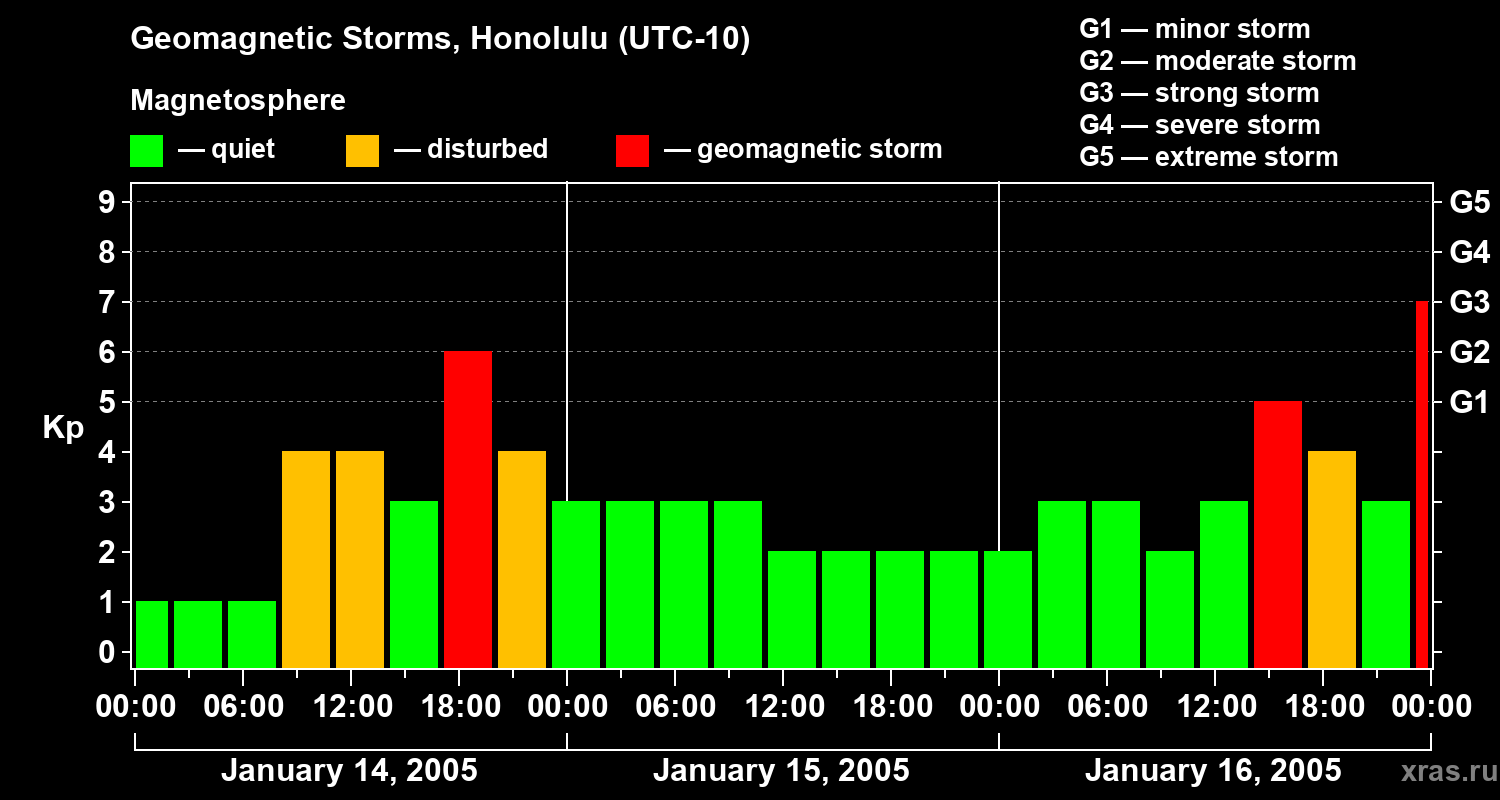 Geomagnetic Storms, Honolulu (UTC-10)

Magnetosphere
— quiet — disturbed — geomagnetic storm

G1 — minor storm
G2 — moderate storm
G3 — strong storm
G4 — severe storm
G5 — extreme storm

Kp
9
8
7
6
5
4
3
2
1
0

G5
G4
G3
G2
G1

00:00 06:00 12:00 18:00 00:00 06:00 12:00 18:00 00:00 06:00 12:00 18:00 00:00

January 14, 2005
January 15, 2005
January 16, 2005

xras.ru